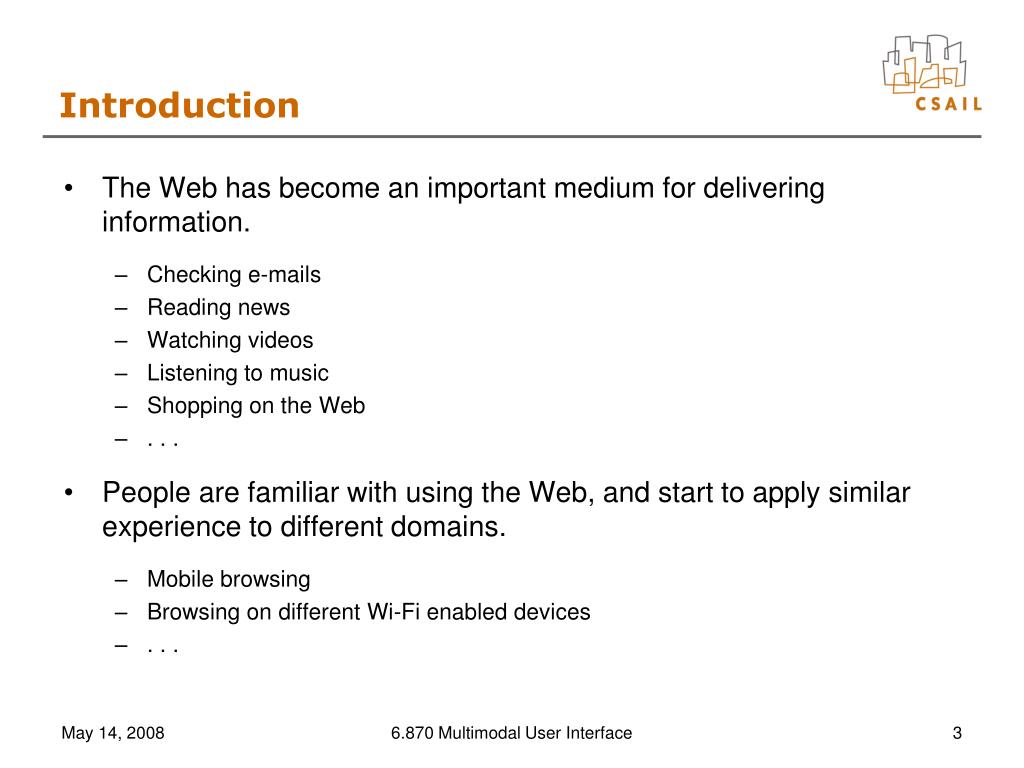 Introduction

CSAIL

• The Web has become an important medium for delivering information.

– Checking e-mails
– Reading news
– Watching videos
– Listening to music
– Shopping on the Web
– . . .

• People are familiar with using the Web, and start to apply similar experience to different domains.

– Mobile browsing
– Browsing on different Wi-Fi enabled devices
– . . .

May 14, 2008

6.870 Multimodal User Interface

3